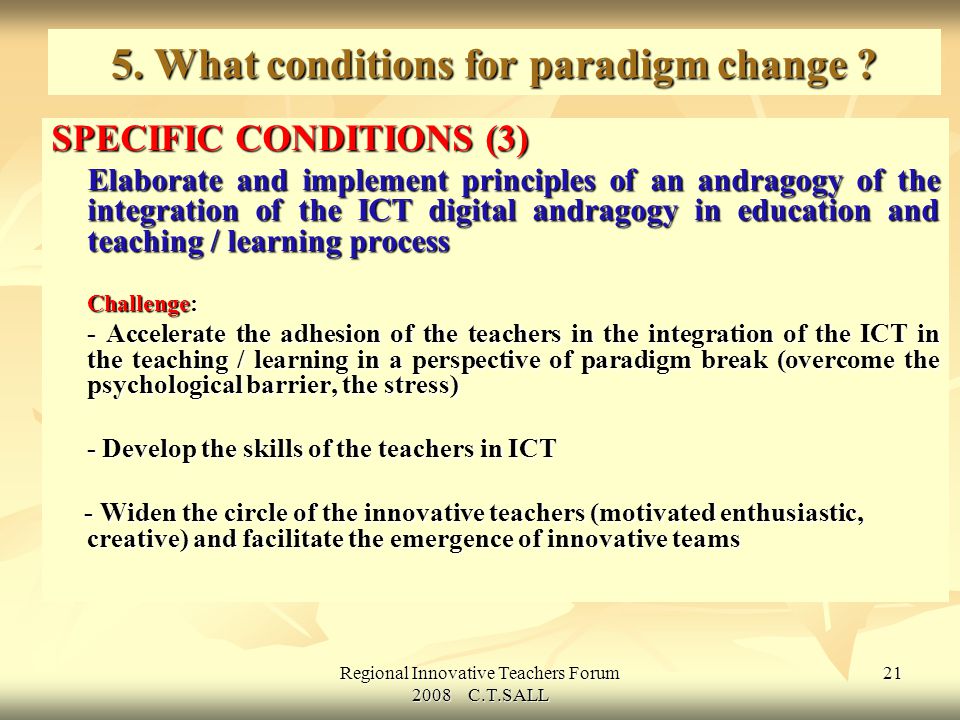 5. What conditions for paradigm change ?

SPECIFIC CONDITIONS (3)

Elaborate and implement principles of an andragogy of the integration of the ICT digital andragogy in education and teaching / learning process

Challenge:

- Accelerate the adhesion of the teachers in the integration of the ICT in the teaching / learning in a perspective of paradigm break (overcome the psychological barrier, the stress)

- Develop the skills of the teachers in ICT

- Widen the circle of the innovative teachers (motivated enthusiastic, creative) and facilitate the emergence of innovative teams

Regional Innovative Teachers Forum 2008 C.T.SALL

21